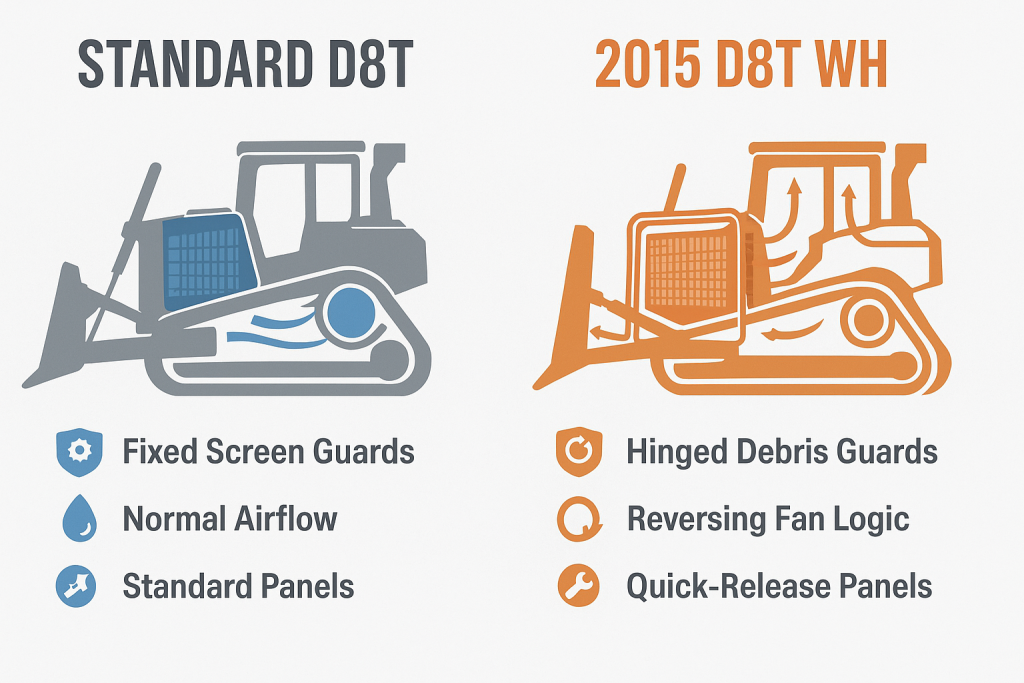 STANDARD D8T

Fixed Screen Guards

Normal Airflow

Standard Panels

2015 D8T WH

Hinged Debris Guards

Reversing Fan Logic

Quick-Release Panels